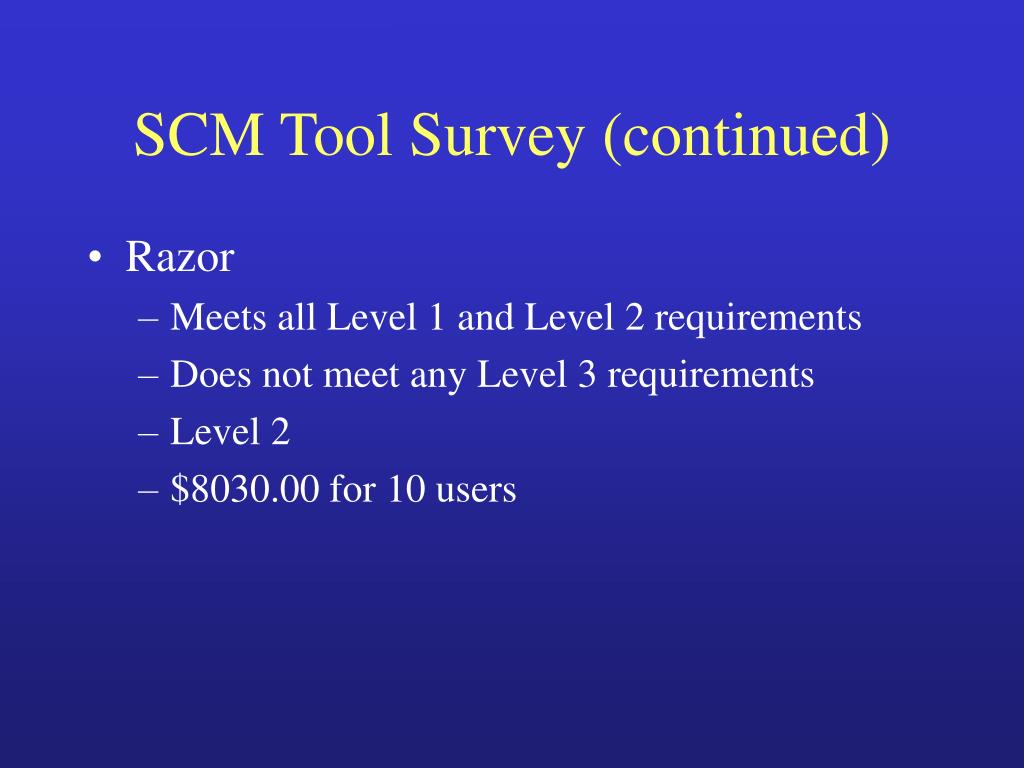 SCM Tool Survey (continued)

• Razor
– Meets all Level 1 and Level 2 requirements
– Does not meet any Level 3 requirements
– Level 2
– \$8030.00 for 10 users